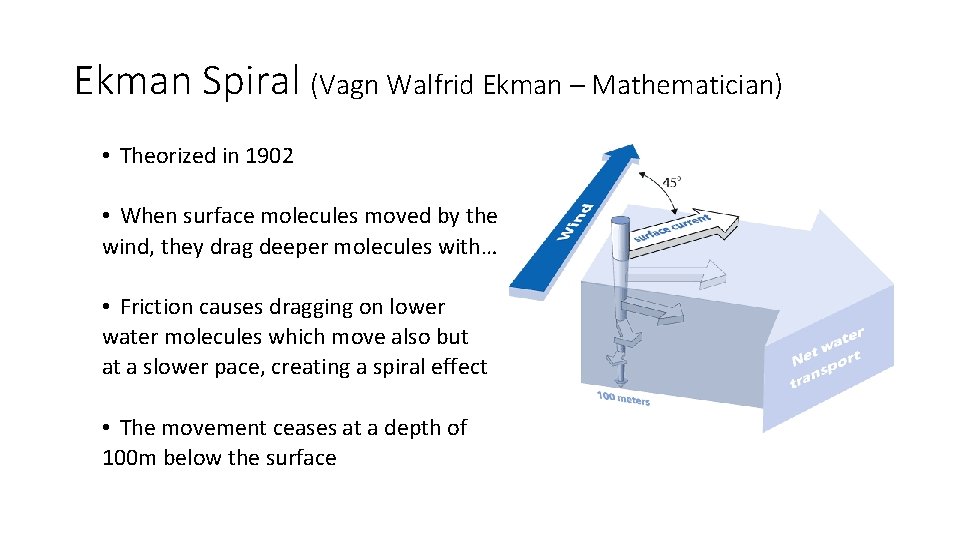 Ekman Spiral (Vagn Walfrid Ekman – Mathematician)

• Theorized in 1902

• When surface molecules moved by the wind, they drag deeper molecules with…

• Friction causes dragging on lower water molecules which move also but at a slower pace, creating a spiral effect

• The movement ceases at a depth of 100m below the surface

Wind

45°

surface current

Net water transport

100 meters